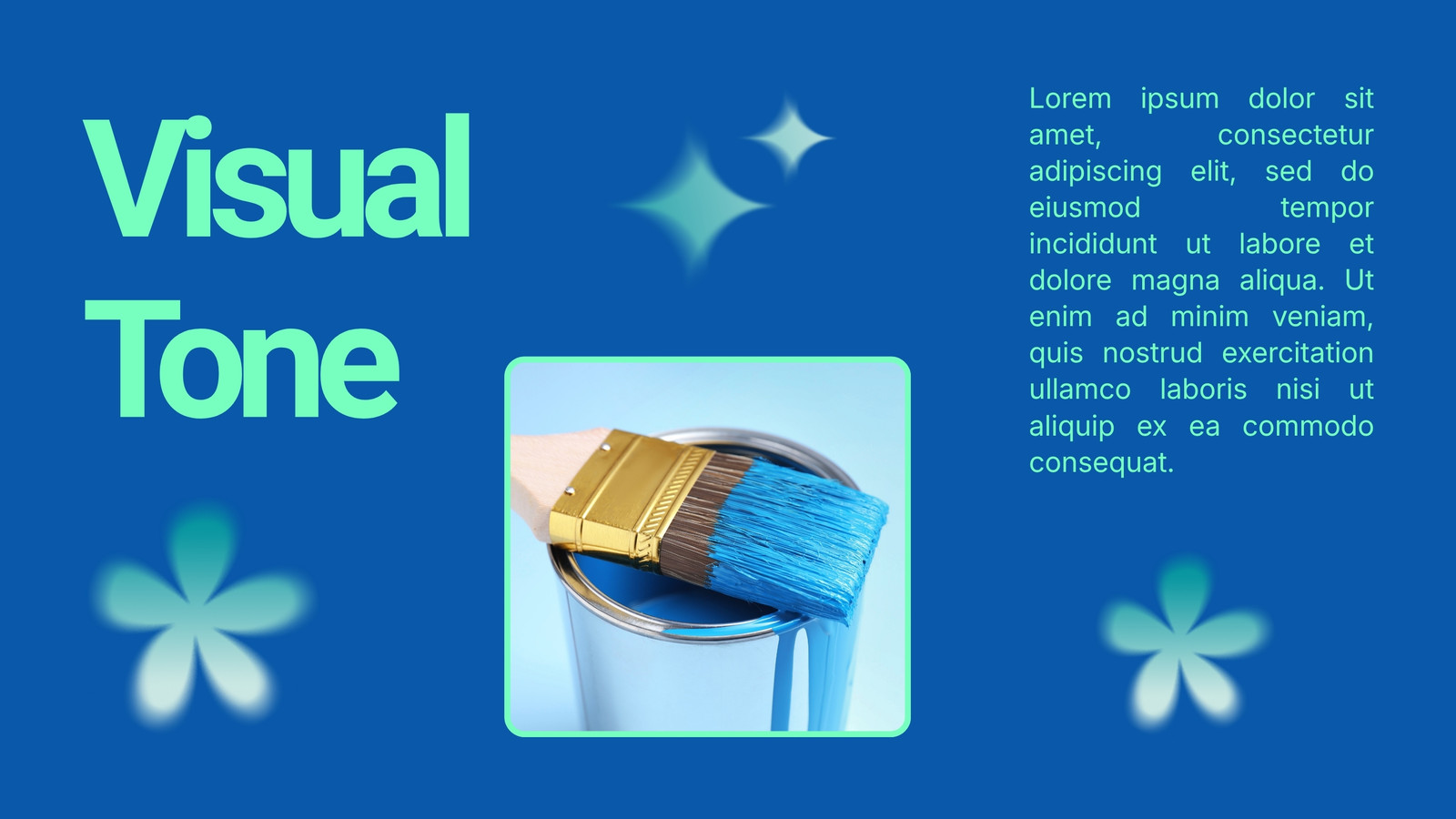 Visual Tone

Lorem ipsum dolor sit amet, consectetur adipiscing elit, sed do eiusmod tempor incididunt ut labore et dolore magna aliqua. Ut enim ad minim veniam, quis nostrud exercitation ullamco laboris nisi ut aliquip ex ea commodo consequat.